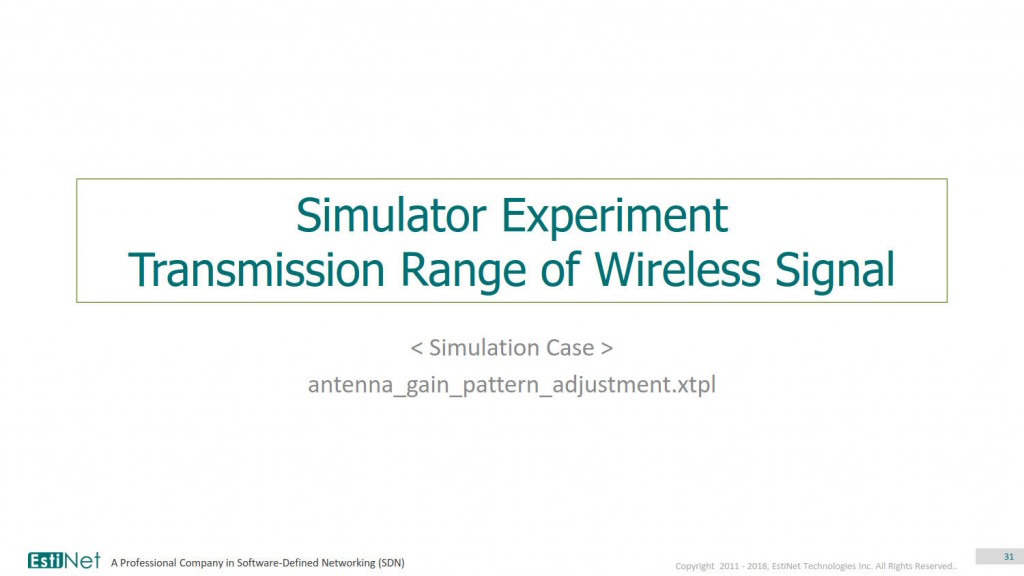 Simulator Experiment
Transmission Range of Wireless Signal

< Simulation Case >
antenna_gain_pattern_adjustment.xtpl

EstiNet A Professional Company in Software-Defined Networking (SDN)

Copyright 2011 - 2018, EstiNet Technologies Inc. All Rights Reserved..

31